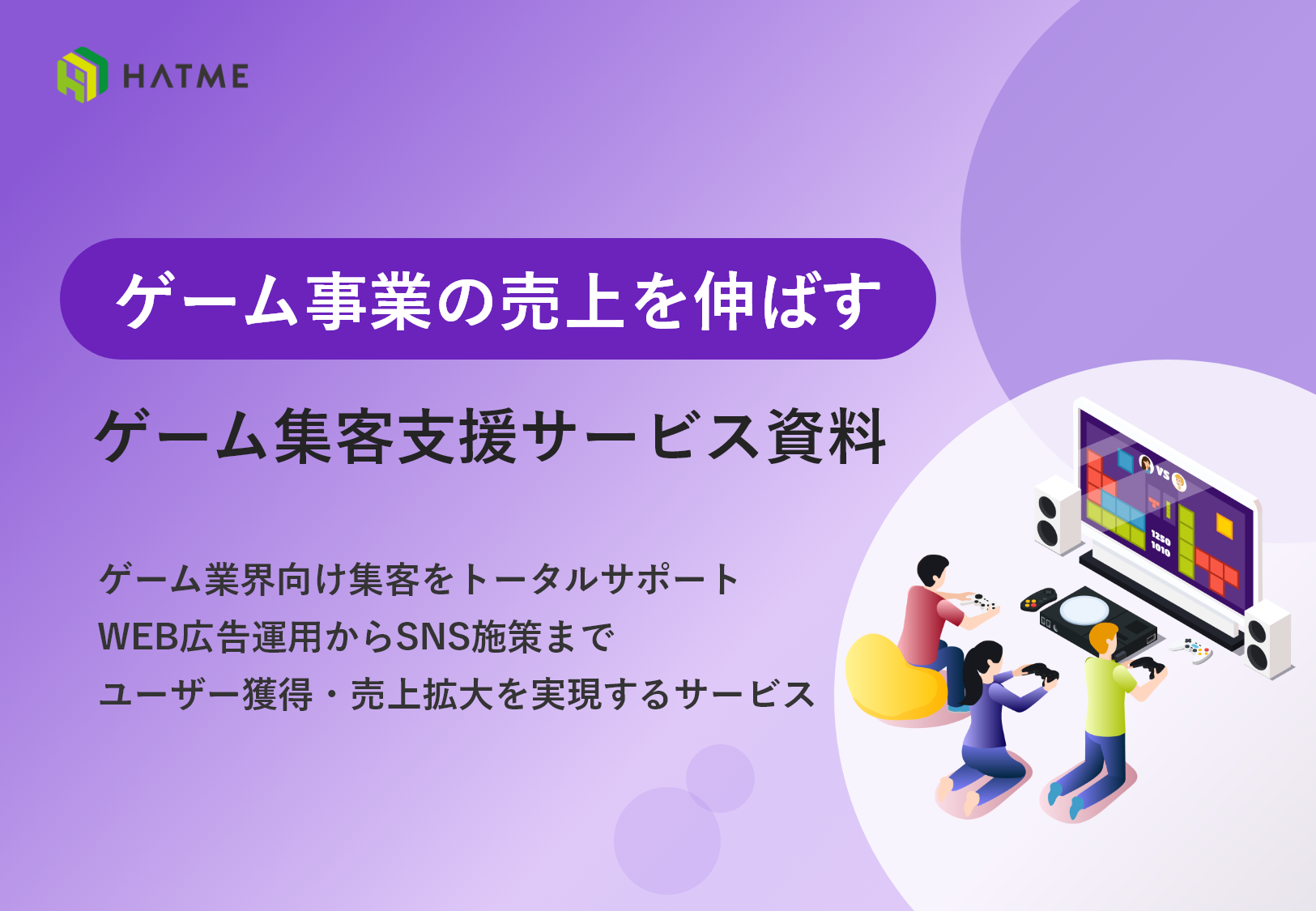 HATME

ゲーム事業の売上を伸ばす

ゲーム集客支援サービス資料

ゲーム業界向け集客をトータルサポート
WEB広告運用からSNS施策まで
ユーザー獲得・売上拡大を実現するサービス

VS
1250
1010